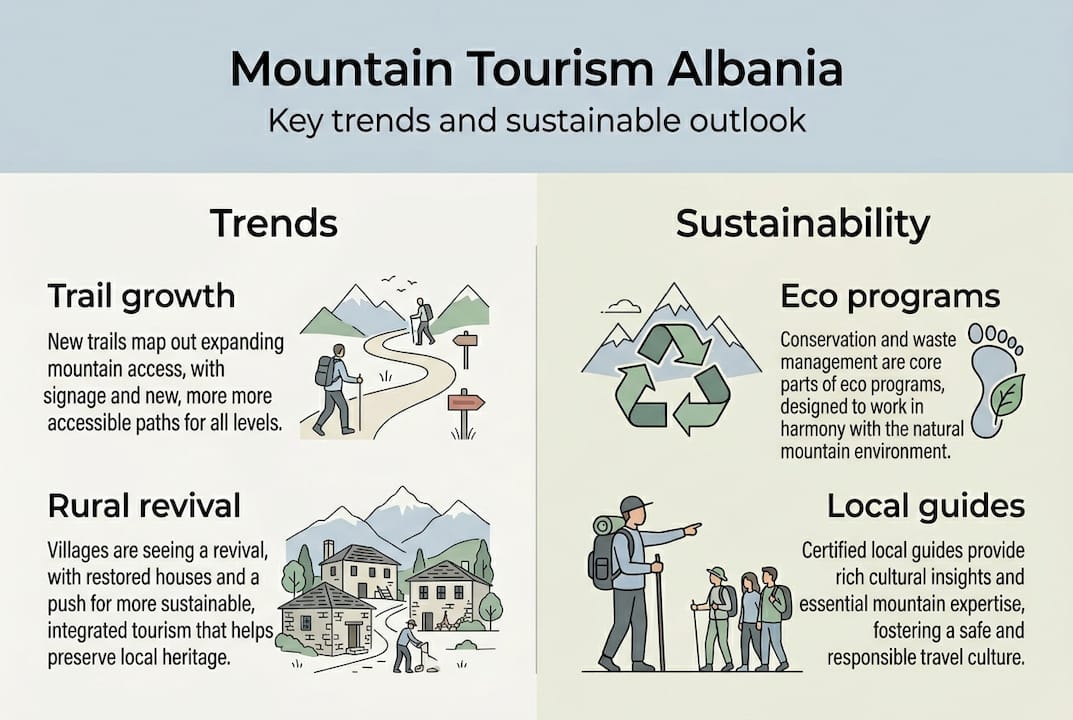 Mountain Tourism Albania
Key trends and sustainable outlook

Trends

Trail growth
New trails map out expanding mountain access, with signage and new, more more accessible paths for all levels.

Rural revival
Villages are seeing a revival, with restored houses and a push for more sustainable, integrated tourism that helps preserve local heritage.

Sustainability

Eco programs
Conservation and waste management are core parts of eco programs, designed to work in harmony with the natural mountain environment.

Local guides
Certified local guides provide rich cultural insights and essential mountain expertise, fostering a safe and responsible travel culture.